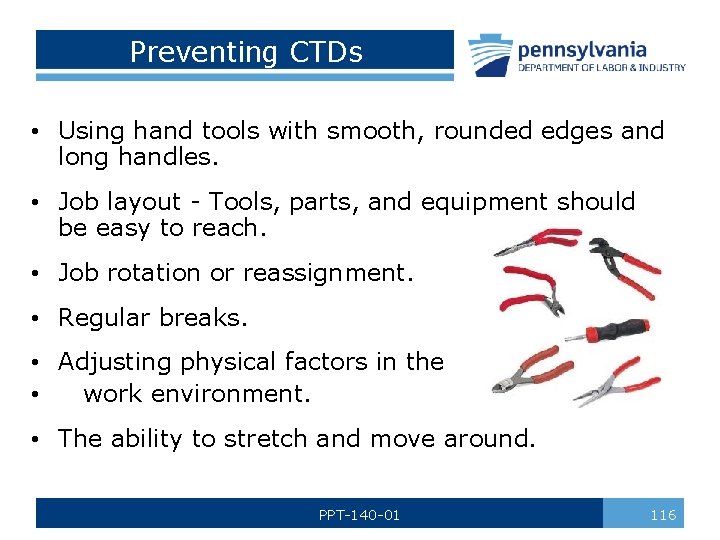 Preventing CTDs

pennsylvania
DEPARTMENT OF LABOR & INDUSTRY

• Using hand tools with smooth, rounded edges and long handles.

• Job layout - Tools, parts, and equipment should be easy to reach.

• Job rotation or reassignment.

• Regular breaks.

• Adjusting physical factors in the
• work environment.

• The ability to stretch and move around.

PPT-140-01

116